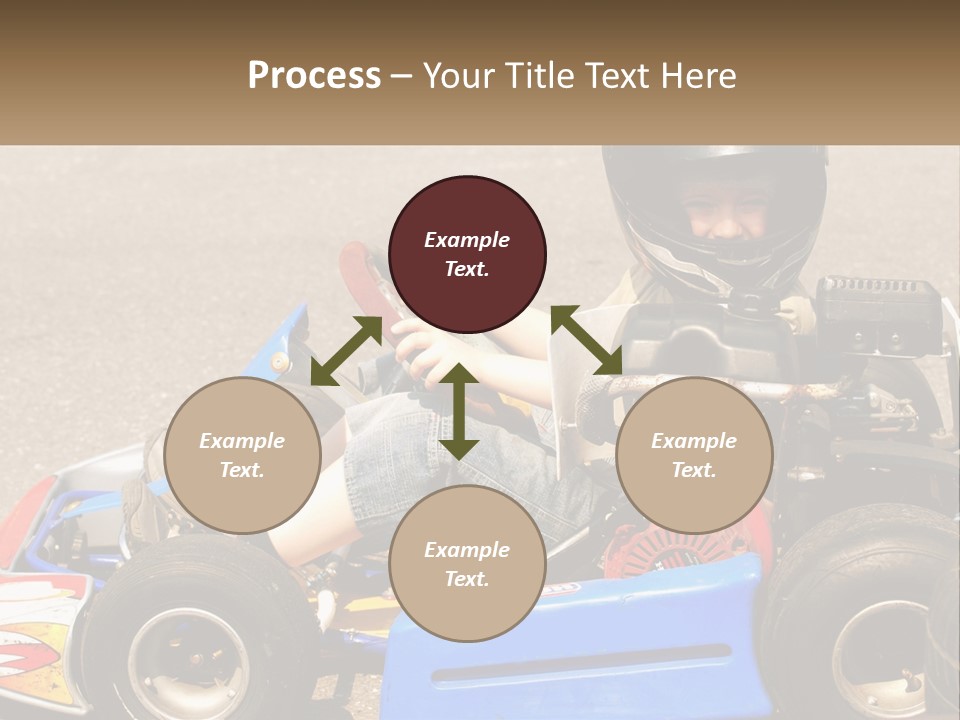 Process – Your Title Text Here

Example Text.

Example Text.

Example Text.

Example Text.